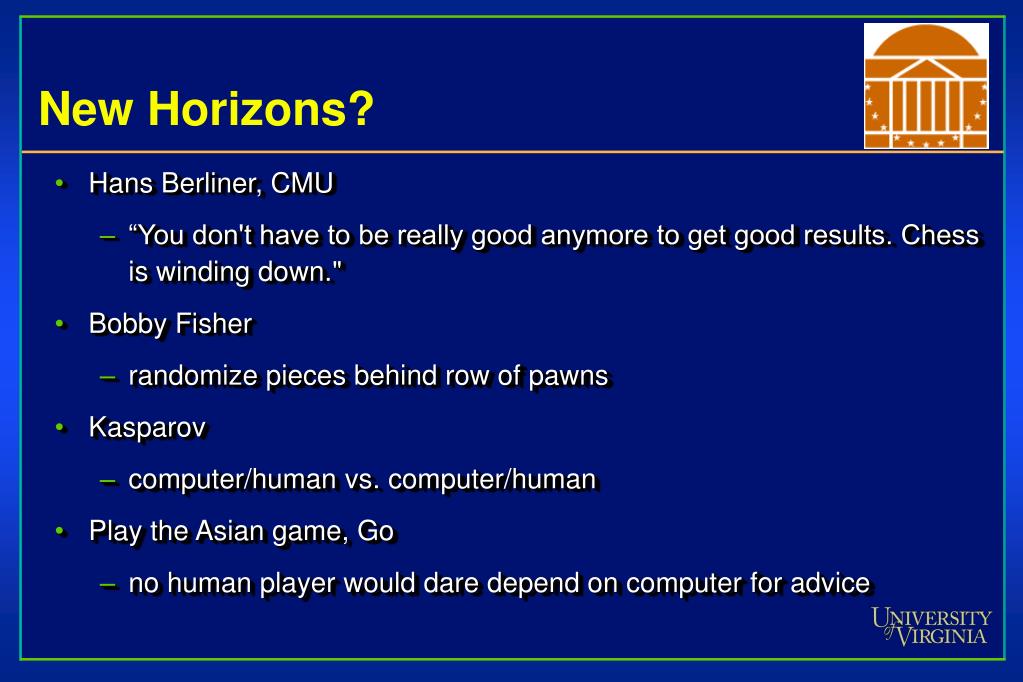 New Horizons?

• Hans Berliner, CMU

– “You don't have to be really good anymore to get good results. Chess is winding down."

• Bobby Fisher

– randomize pieces behind row of pawns

• Kasparov

– computer/human vs. computer/human

• Play the Asian game, Go

– no human player would dare depend on computer for advice

UNIVERSITY of VIRGINIA